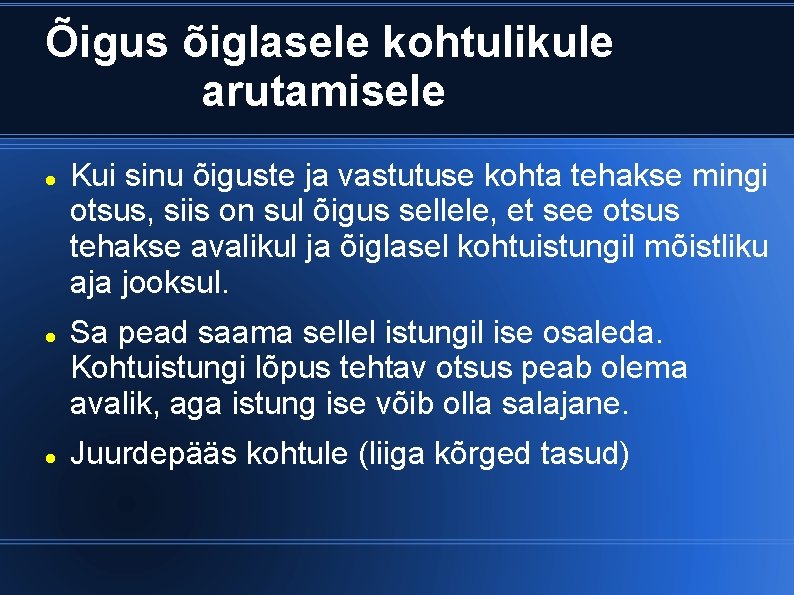 Õigus õiglasele kohtulikule arutamisele

• Kui sinu õiguste ja vastutuse kohta tehakse mingi otsus, siis on sul õigus sellele, et see otsus tehakse avalikul ja õiglasel kohtuistungil mõistliku aja jooksul.

• Sa pead saama sellel istungil ise osaleda. Kohtuistungi lõpus tehtav otsus peab olema avalik, aga istung ise võib olla salajane.

• Juurdepääs kohtule (liiga kõrged tasud)